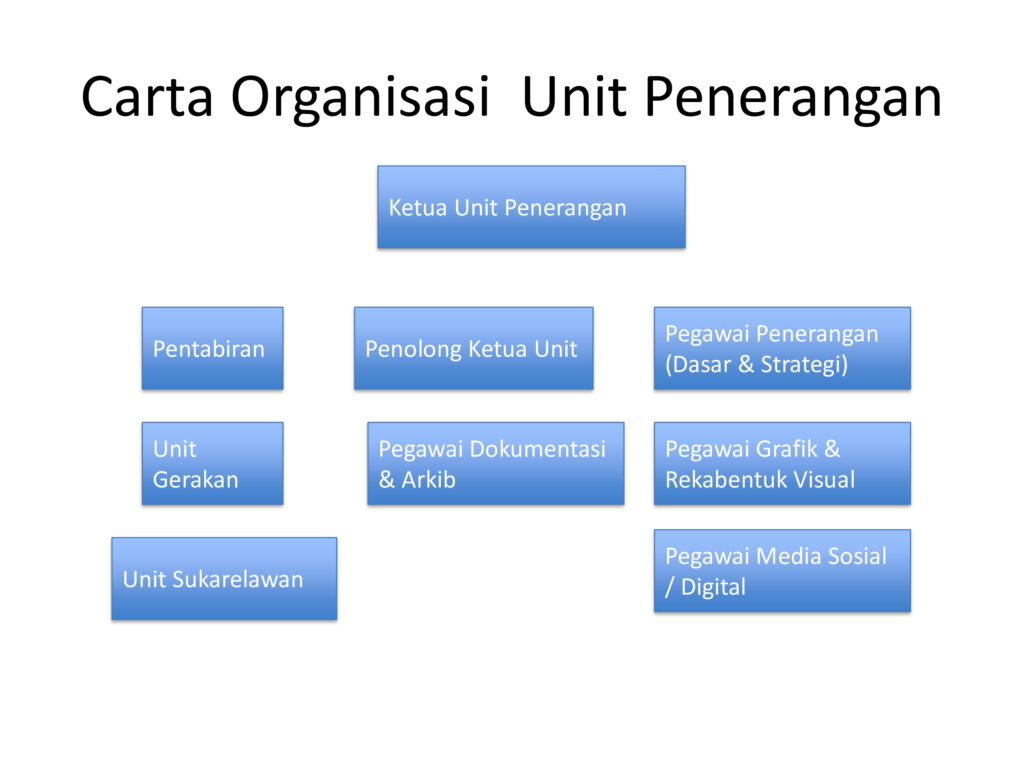 Carta Organisasi  Unit Penerangan

Ketua Unit Penerangan

Pentabiran

Penolong Ketua Unit

Pegawai Penerangan (Dasar & Strategi)

Unit Gerakan

Pegawai Dokumentasi & Arkib

Pegawai Grafik & Rekabentuk Visual

Unit Sukarelawan

Pegawai Media Sosial / Digital